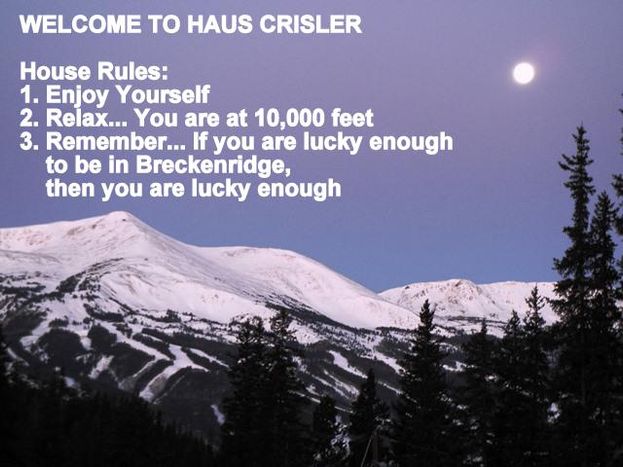 WELCOME TO HAUS CRISLER

House Rules:
1. Enjoy Yourself
2. Relax... You are at 10,000 feet
3. Remember... If you are lucky enough to be in Breckenridge, then you are lucky enough